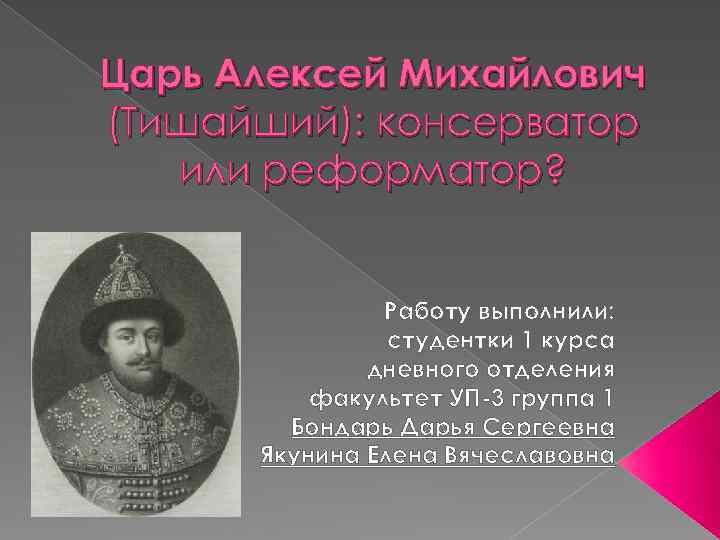 Царь Алексей Михайлович (Тишайший): консерватор или реформатор?

Работу выполнили:
студентки 1 курса
дневного отделения
факультет УП-3 группа 1
Бондарь Дарья Сергеевна
Якунина Елена Вячеславовна